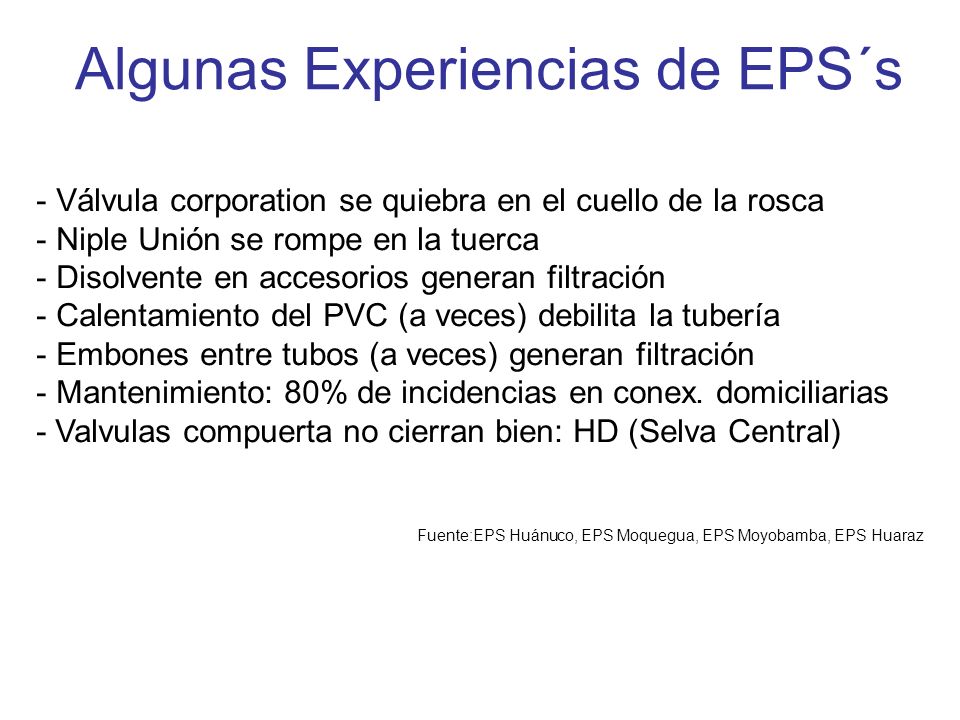 Algunas Experiencias de EPS´s

- Válvula corporation se quiebra en el cuello de la rosca
- Niple Unión se rompe en la tuerca
- Disolvente en accesorios generan filtración
- Calentamiento del PVC (a veces) debilita la tubería
- Embones entre tubos (a veces) generan filtración
- Mantenimiento: 80% de incidencias en conex. domiciliarias
- Valvulas compuerta no cierran bien: HD (Selva Central)

Fuente:EPS Huánuco, EPS Moquegua, EPS Moyobamba, EPS Huaraz